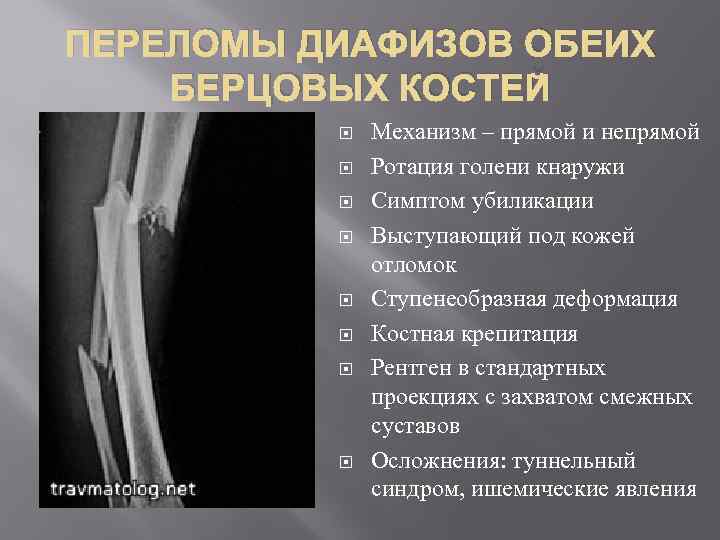 ПЕРЕЛОМЫ ДИАФИЗОВ ОБЕИХ БЕРЦОВЫХ КОСТЕЙ

travmatolog.net

Механизм – прямой и непрямой

Ротация голени кнаружи

Симптом убиликации

Выступающий под кожей отломок

Ступенеобразная деформация

Костная крепитация

Рентген в стандартных проекциях с захватом смежных суставов

Осложнения: туннельный синдром, ишемические явления